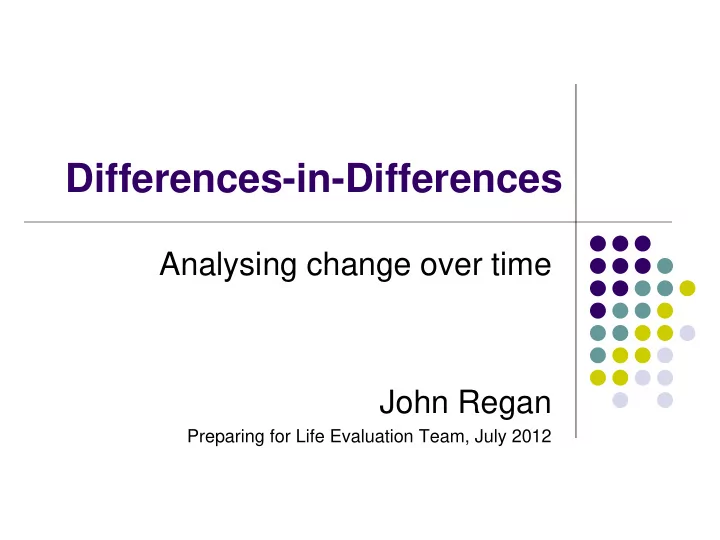 Differences-in-Differences

Analysing change over time

John Regan

Preparing for Life Evaluation Team, July 2012